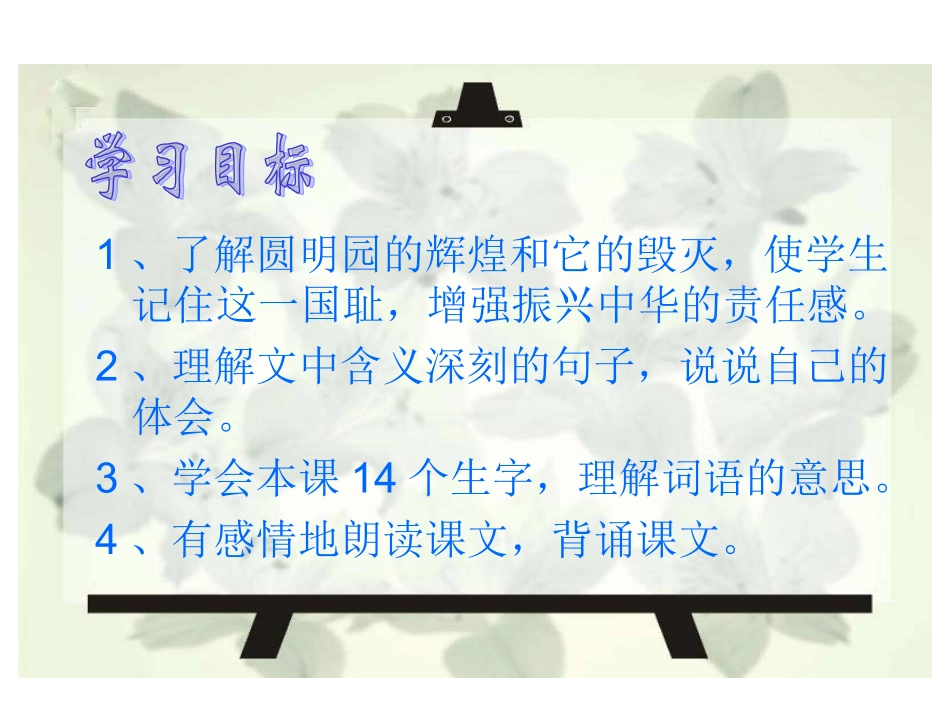 学习目标

1、了解圆明园的辉煌和它的毁灭，使学生记住这一国耻，增强振兴中华的责任感。

2、理解文中含义深刻的句子，说说自己的体会。

3、学会本课 14 个生字，理解词语的意思。

4、有感情地朗读课文，背诵课文。